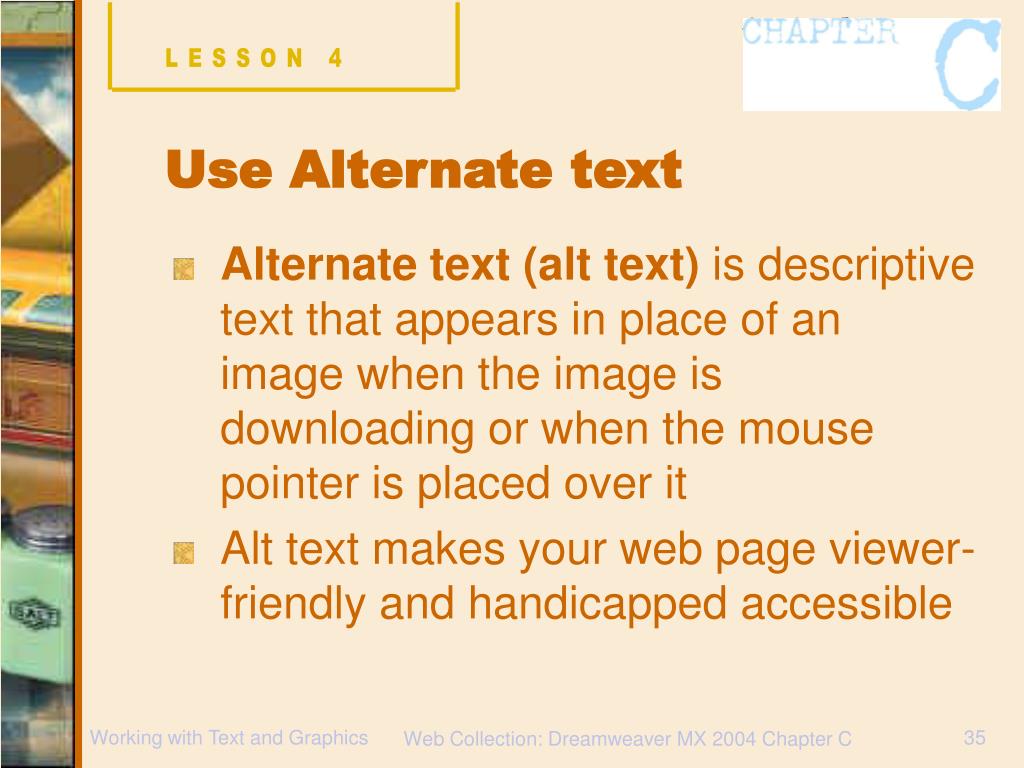 LESSON 4

CHAPTER C

Use Alternate text

Alternate text (alt text) is descriptive text that appears in place of an image when the image is downloading or when the mouse pointer is placed over it

Alt text makes your web page viewer-friendly and handicapped accessible

Working with Text and Graphics

Web Collection: Dreamweaver MX 2004 Chapter C

35